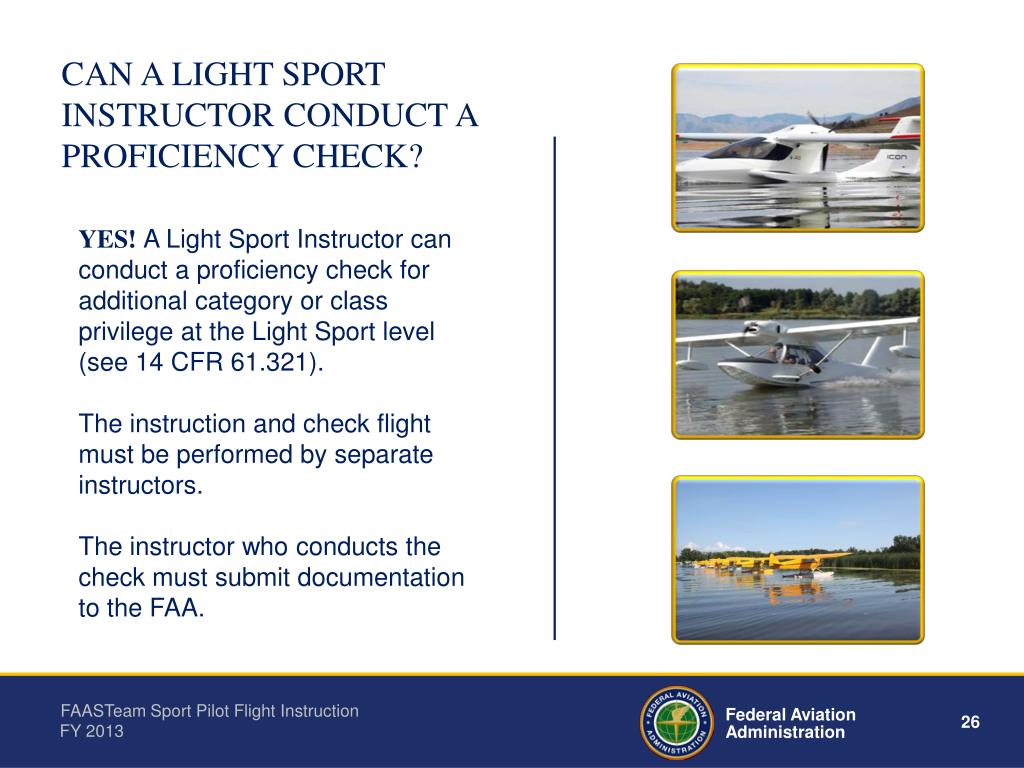 CAN A LIGHT SPORT INSTRUCTOR CONDUCT A PROFICIENCY CHECK?

YES! A Light Sport Instructor can conduct a proficiency check for additional category or class privilege at the Light Sport level (see 14 CFR 61.321).

The instruction and check flight must be performed by separate instructors.

The instructor who conducts the check must submit documentation to the FAA.

ICON

FAASTeam Sport Pilot Flight Instruction
FY 2013

FEDERAL AVIATION ADMINISTRATION

Federal Aviation Administration

26